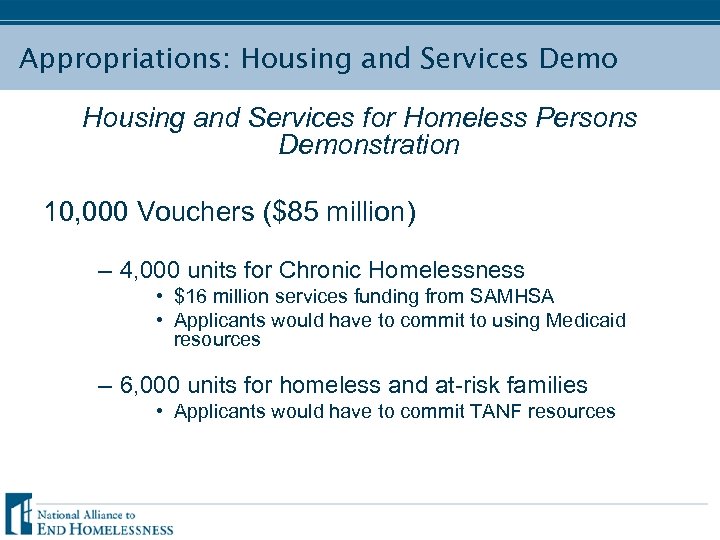 Appropriations: Housing and Services Demo

Housing and Services for Homeless Persons Demonstration

10,000 Vouchers ($85 million)

– 4,000 units for Chronic Homelessness
• $16 million services funding from SAMHSA
• Applicants would have to commit to using Medicaid resources

– 6,000 units for homeless and at-risk families
• Applicants would have to commit TANF resources

National Alliance to
END HOMELESSNESS